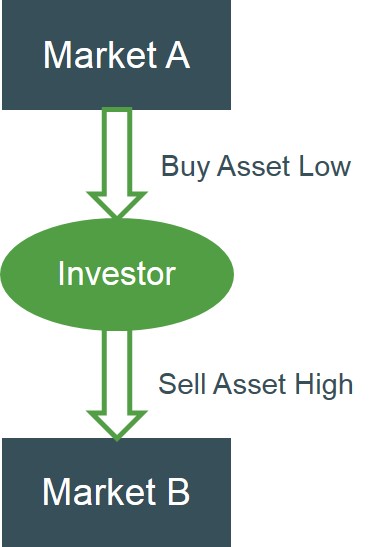 Market A

Buy Asset Low

Investor

Sell Asset High

Market B